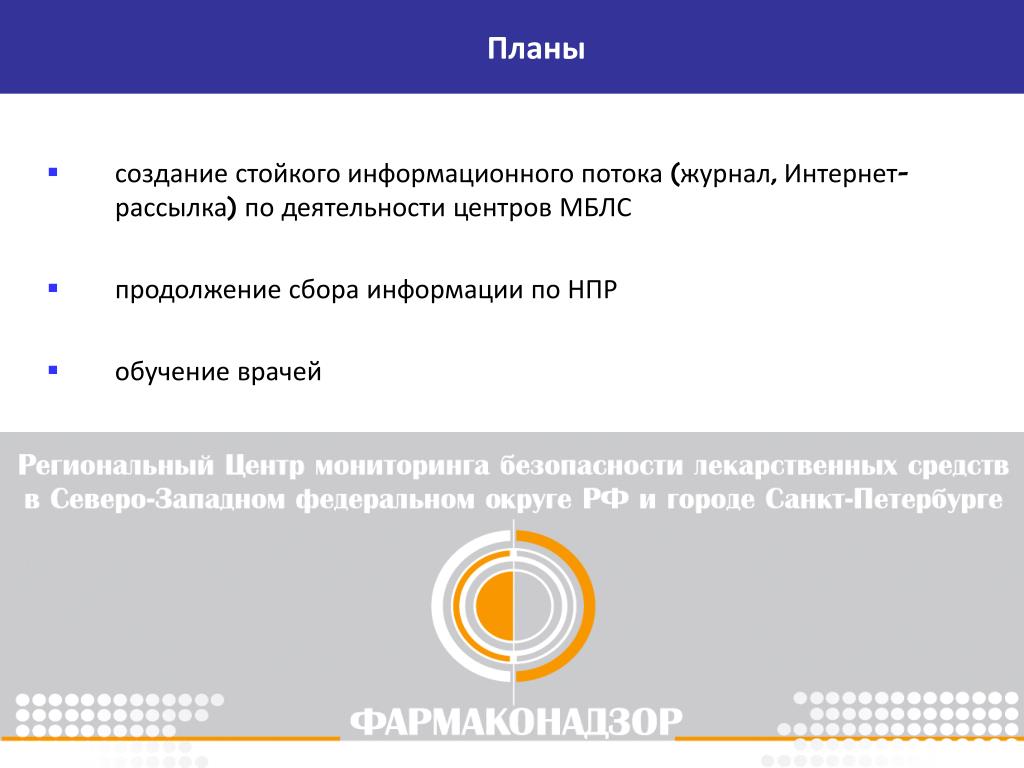 Планы

▪ создание стойкого информационного потока (журнал, Интернет-рассылка) по деятельности центров МБЛС

▪ продолжение сбора информации по НПР

▪ обучение врачей

Региональный Центр мониторинга безопасности лекарственных средств в Северо-Западном федеральном округе РФ и городе Санкт-Петербурге

ФАРМАКОНАДЗОР